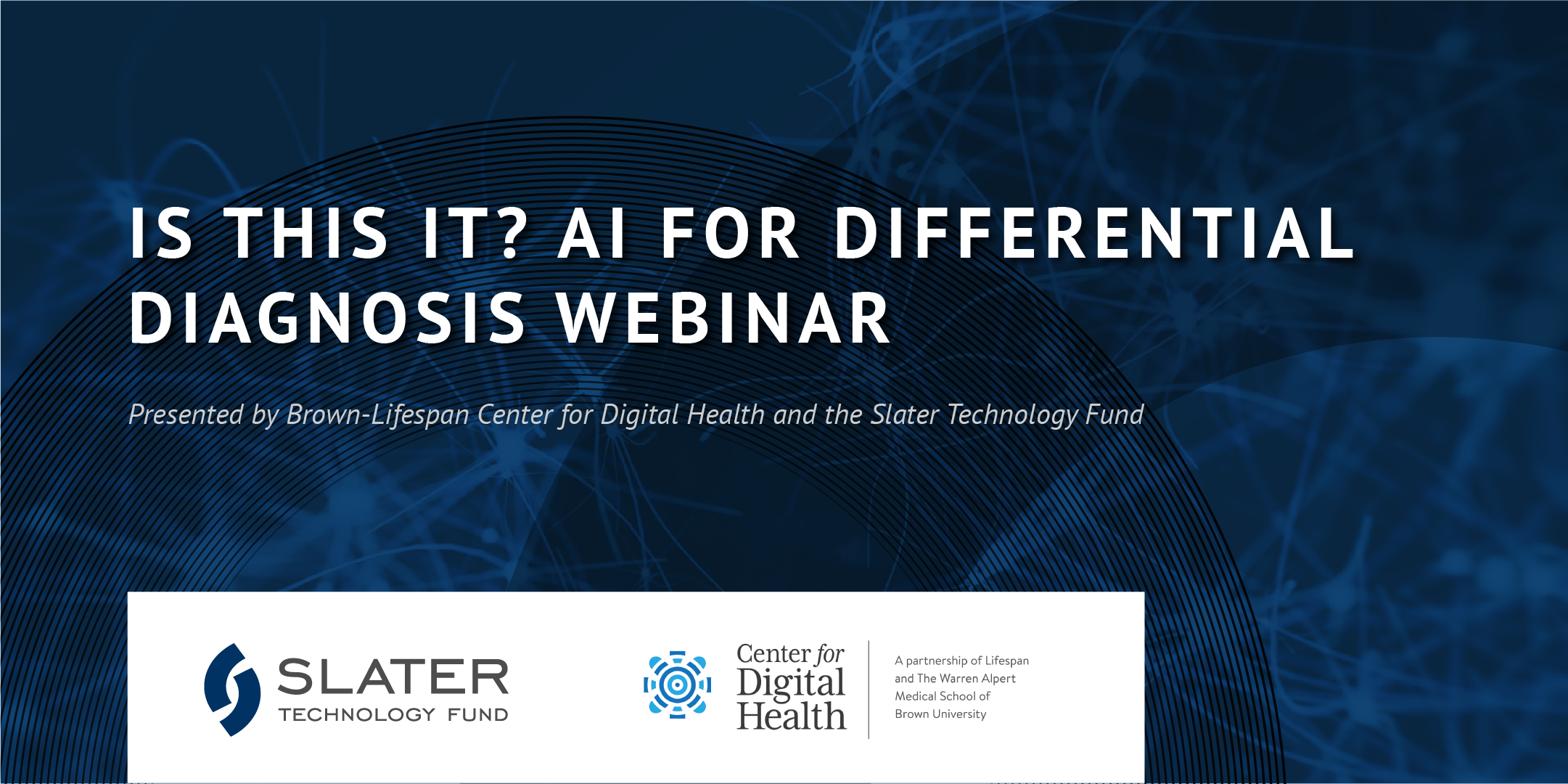 IS THIS IT? AI FOR DIFFERENTIAL DIAGNOSIS WEBINAR

Presented by Brown-Lifespan Center for Digital Health and the Slater Technology Fund

SLATER
TECHNOLOGY FUND

Center for Digital Health

A partnership of Lifespan and The Warren Alpert Medical School of Brown University